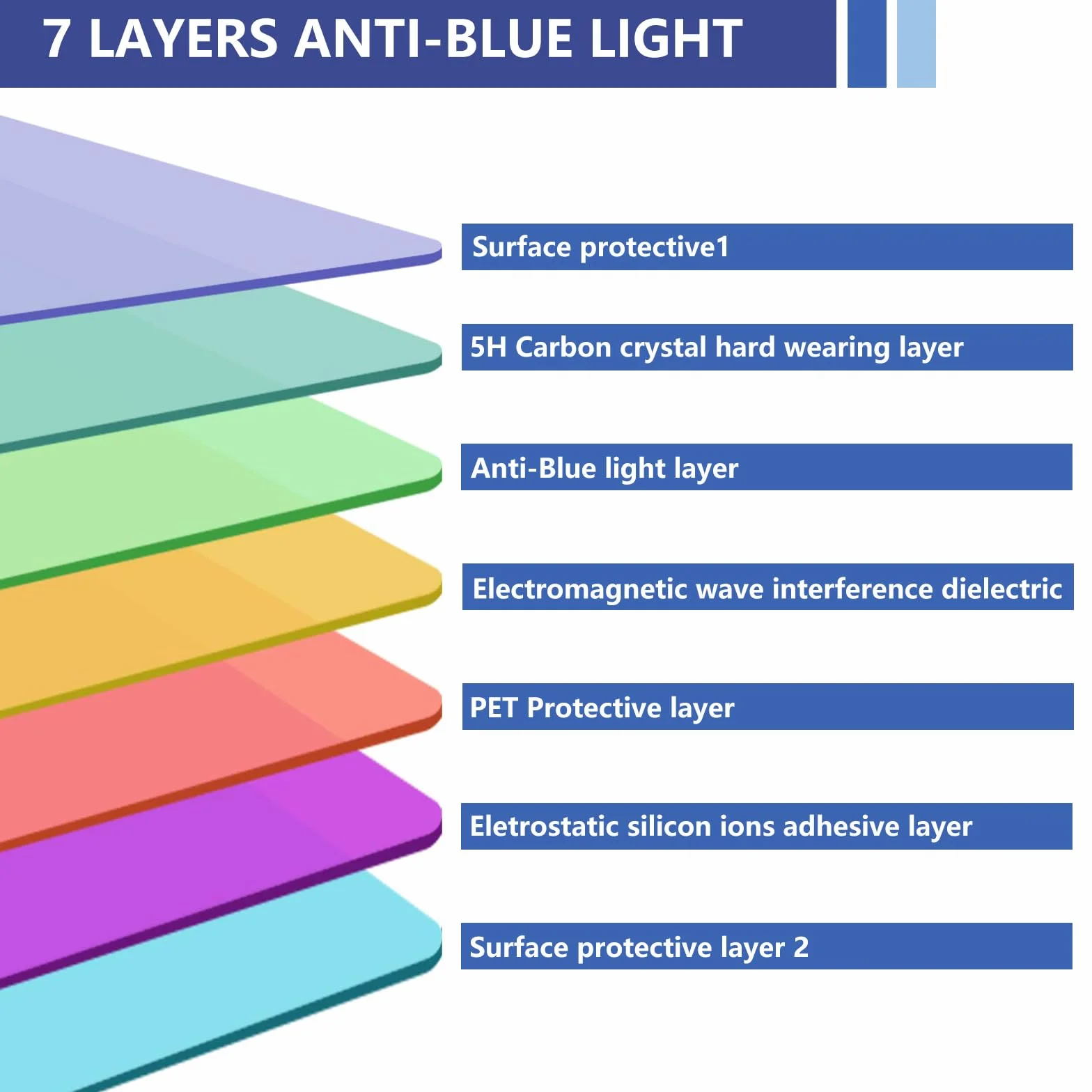 7 LAYERS ANTI-BLUE LIGHT

Surface protective1

5H Carbon crystal hard wearing layer

Anti-Blue light layer

Electromagnetic wave interference dielectric

PET Protective layer

Eletrostatic silicon ions adhesive layer

Surface protective layer 2